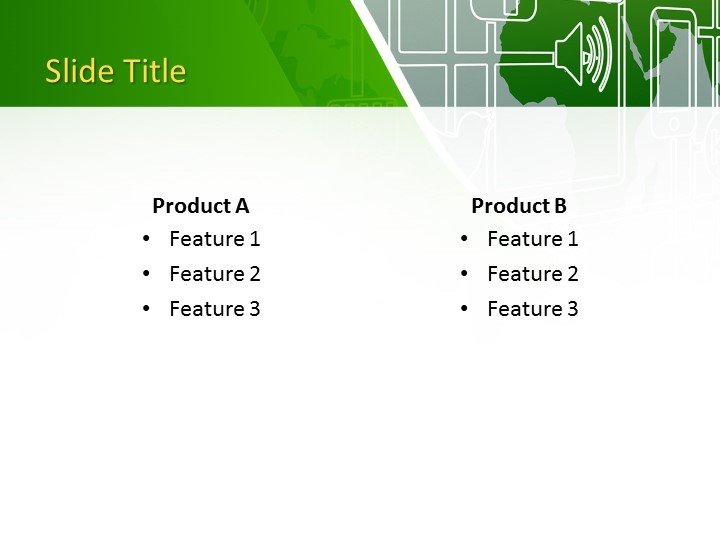 Slide Title

Product A
• Feature 1
• Feature 2
• Feature 3

Product B
• Feature 1
• Feature 2
• Feature 3